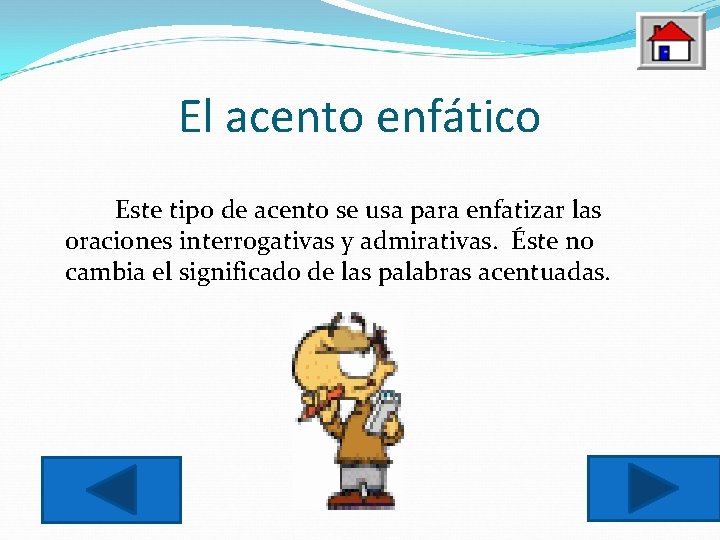 El acento enfático

Este tipo de acento se usa para enfatizar las oraciones interrogativas y admirativas. Éste no cambia el significado de las palabras acentuadas.